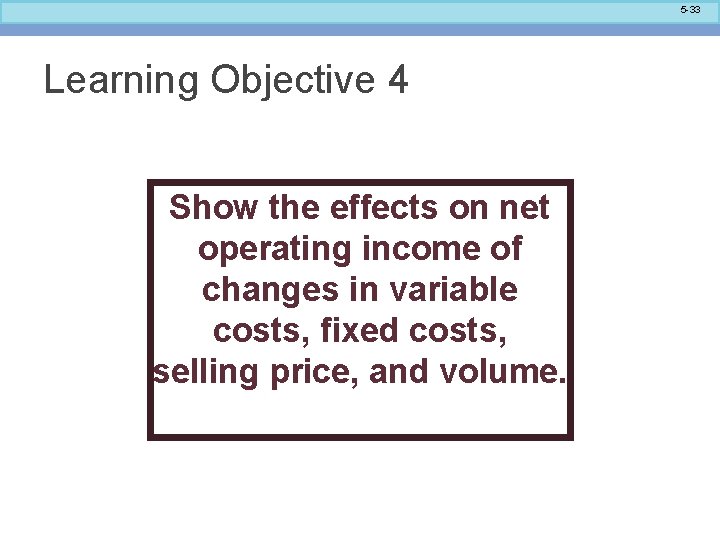 5-33

Learning Objective 4

Show the effects on net operating income of changes in variable costs, fixed costs, selling price, and volume.